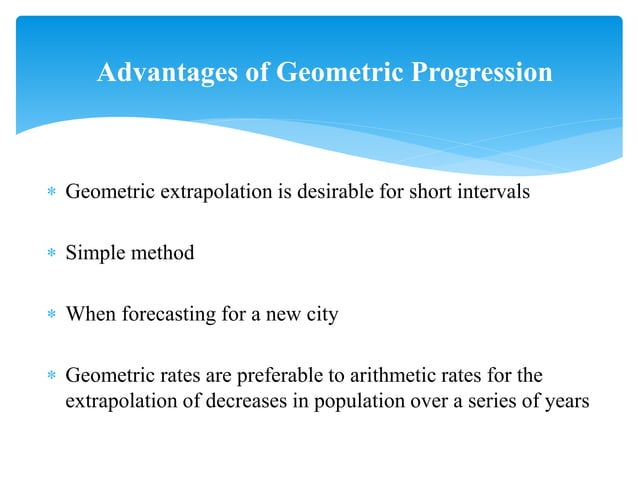 Advantages of Geometric Progression

* Geometric extrapolation is desirable for short intervals

* Simple method

* When forecasting for a new city

* Geometric rates are preferable to arithmetic rates for the extrapolation of decreases in population over a series of years